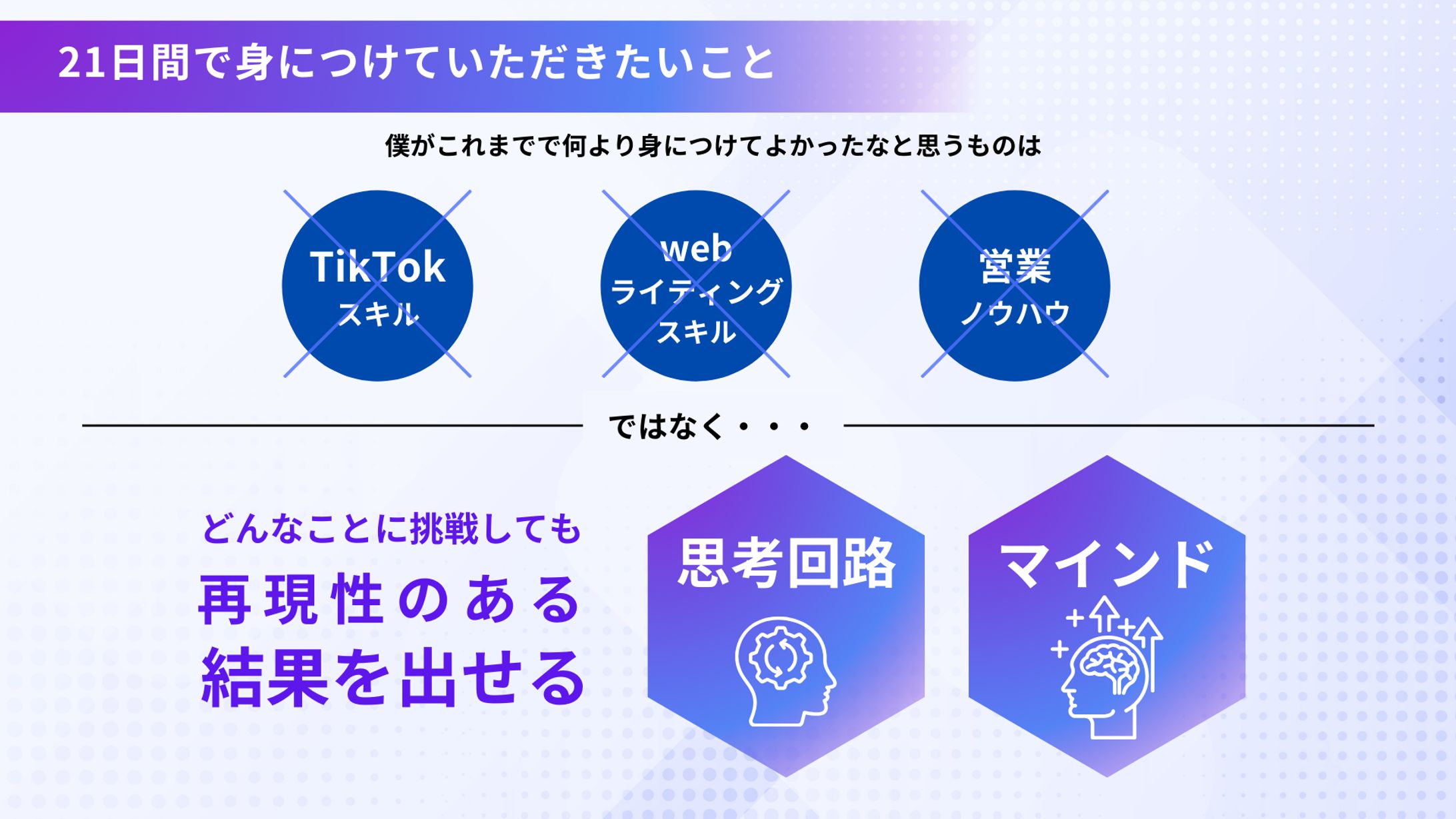 21日間で身につけていただきたいこと

僕がこれまでで何より身につけてよかったなと思うものは

TikTok
スキル

web
ライティング
スキル

営業
ノウハウ

ではなく・・・

どんなことに挑戦しても
再現性のある
結果を出せる

思考回路

マインド